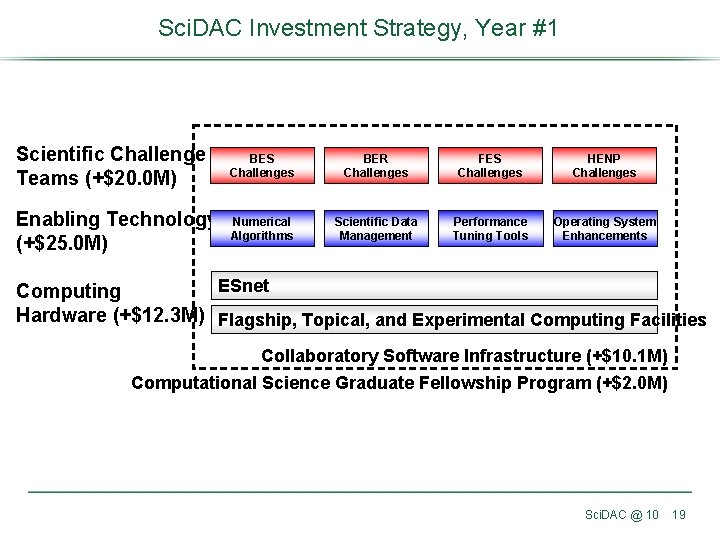 SciDAC Investment Strategy, Year #1

Scientific Challenge Teams (+$20.0M)

BES Challenges

BER Challenges

FES Challenges

HENP Challenges

Enabling Technology (+$25.0M)

Numerical Algorithms

Scientific Data Management

Performance Tuning Tools

Operating System Enhancements

Computing Hardware (+$12.3M)

ESnet

Flagship, Topical, and Experimental Computing Facilities

Collaboratory Software Infrastructure (+$10.1M)

Computational Science Graduate Fellowship Program (+$2.0M)

SciDAC @ 10 19